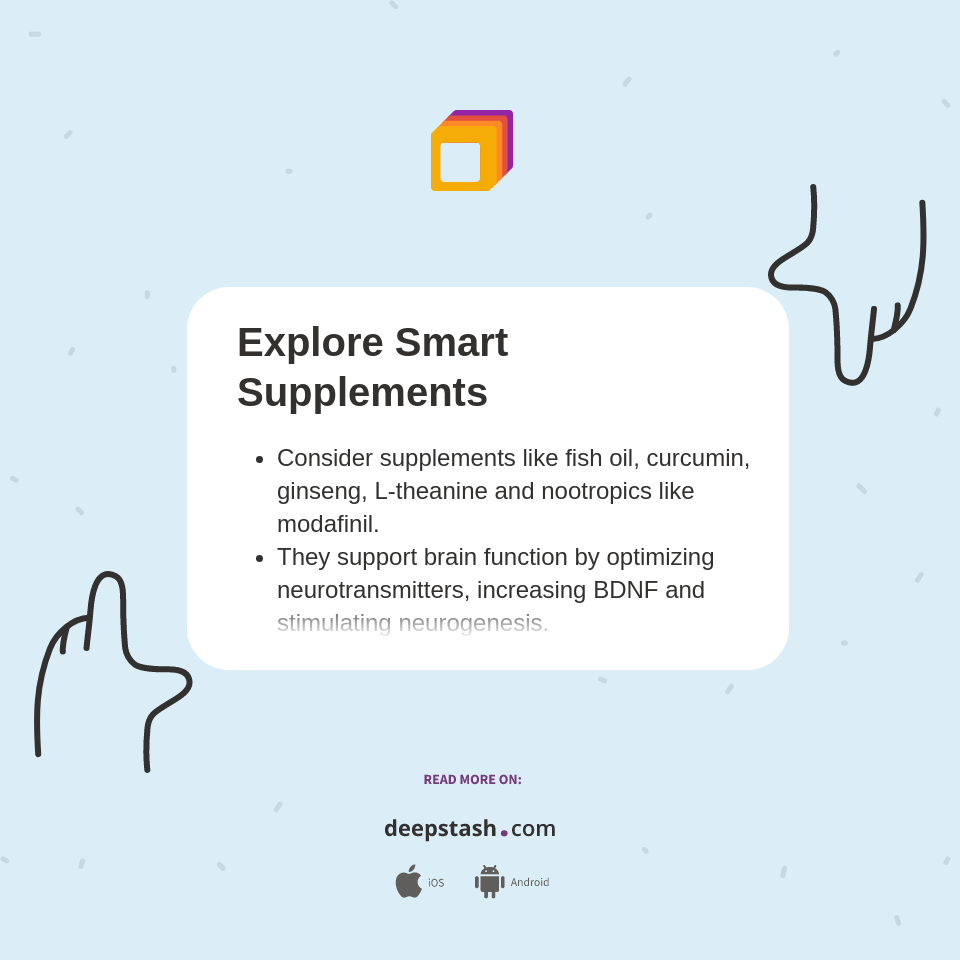 Explore Smart Supplements

- Consider supplements like fish oil, curcumin, ginseng, L-theanine and nootropics like modafinil.
- They support brain function by optimizing neurotransmitters, increasing BDNF and stimulating neurogenesis.

READ MORE ON:

deepstash.com

iOS Android